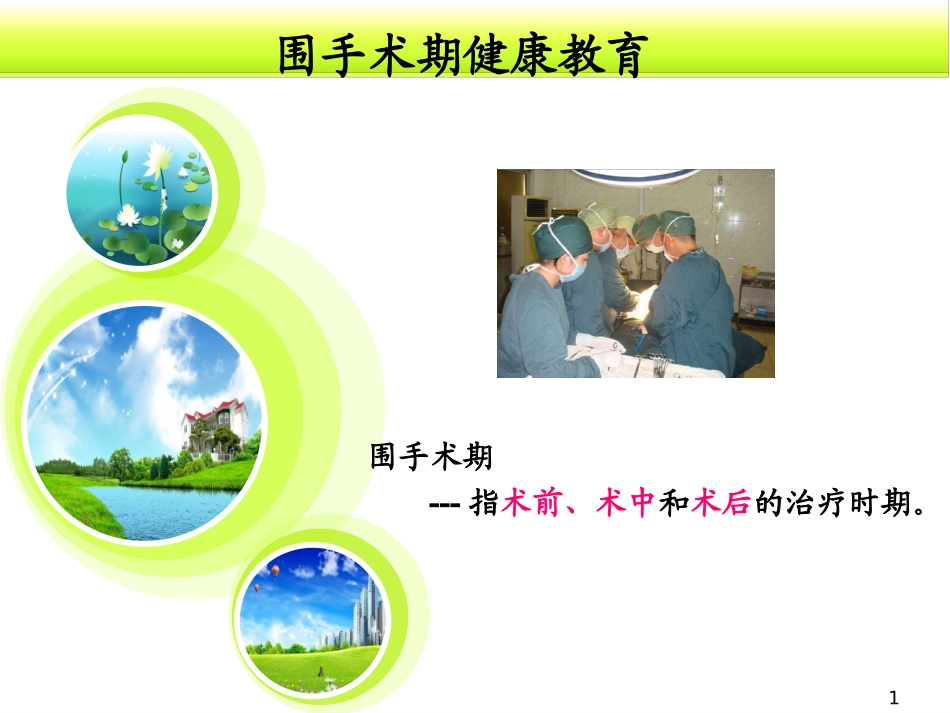 围手术期健康教育

围手术期
--- 指术前、术中和术后的治疗时期。

1